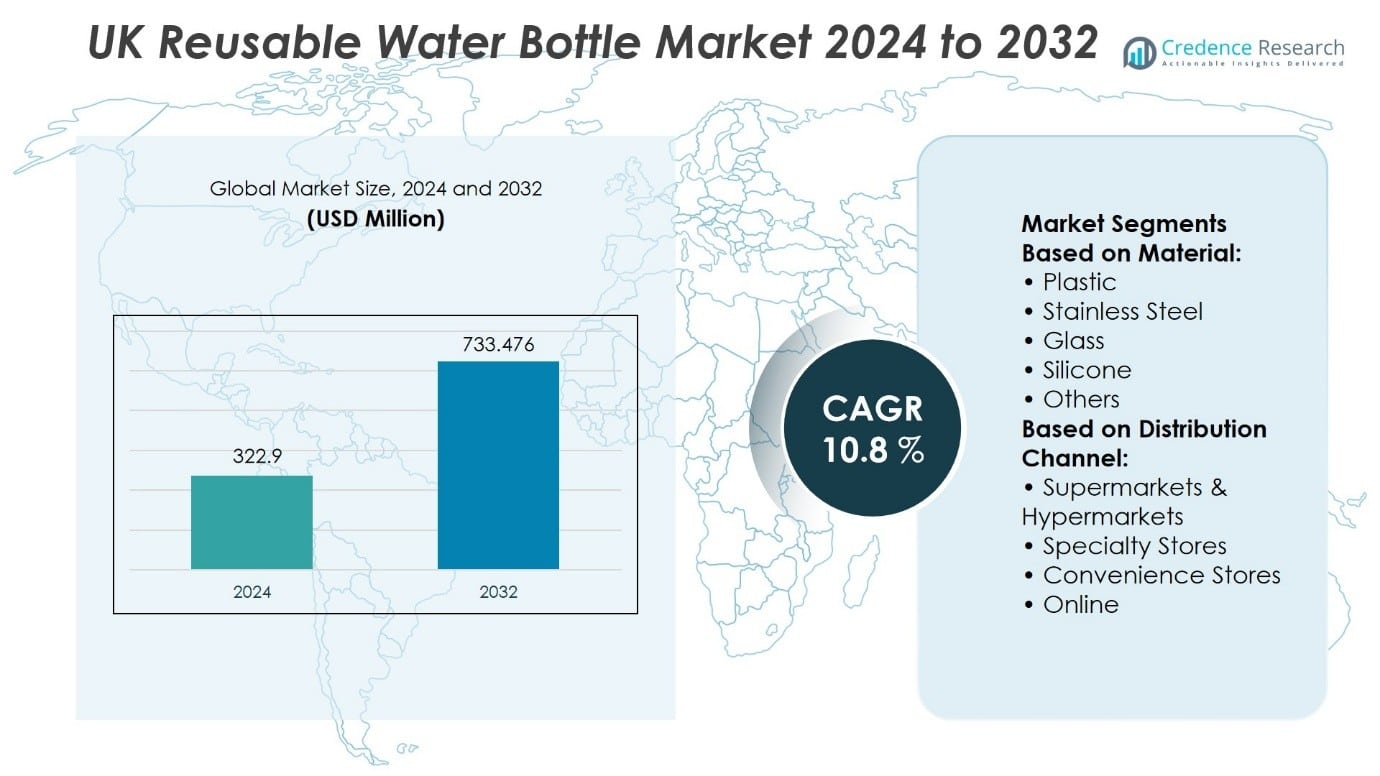 UK Reusable Water Bottle Market 2024 to 2032

Credence Research
Actionable Insights Delivered

Global Market Size, 2024 and 2032
(USD Million)

322.9
733.476
2024
2032

CAGR
10.8 %

Market Segments
Based on Material:
• Plastic
• Stainless Steel
• Glass
• Silicone
• Others
Based on Distribution Channel:
• Supermarkets & Hypermarkets
• Specialty Stores
• Convenience Stores
• Online